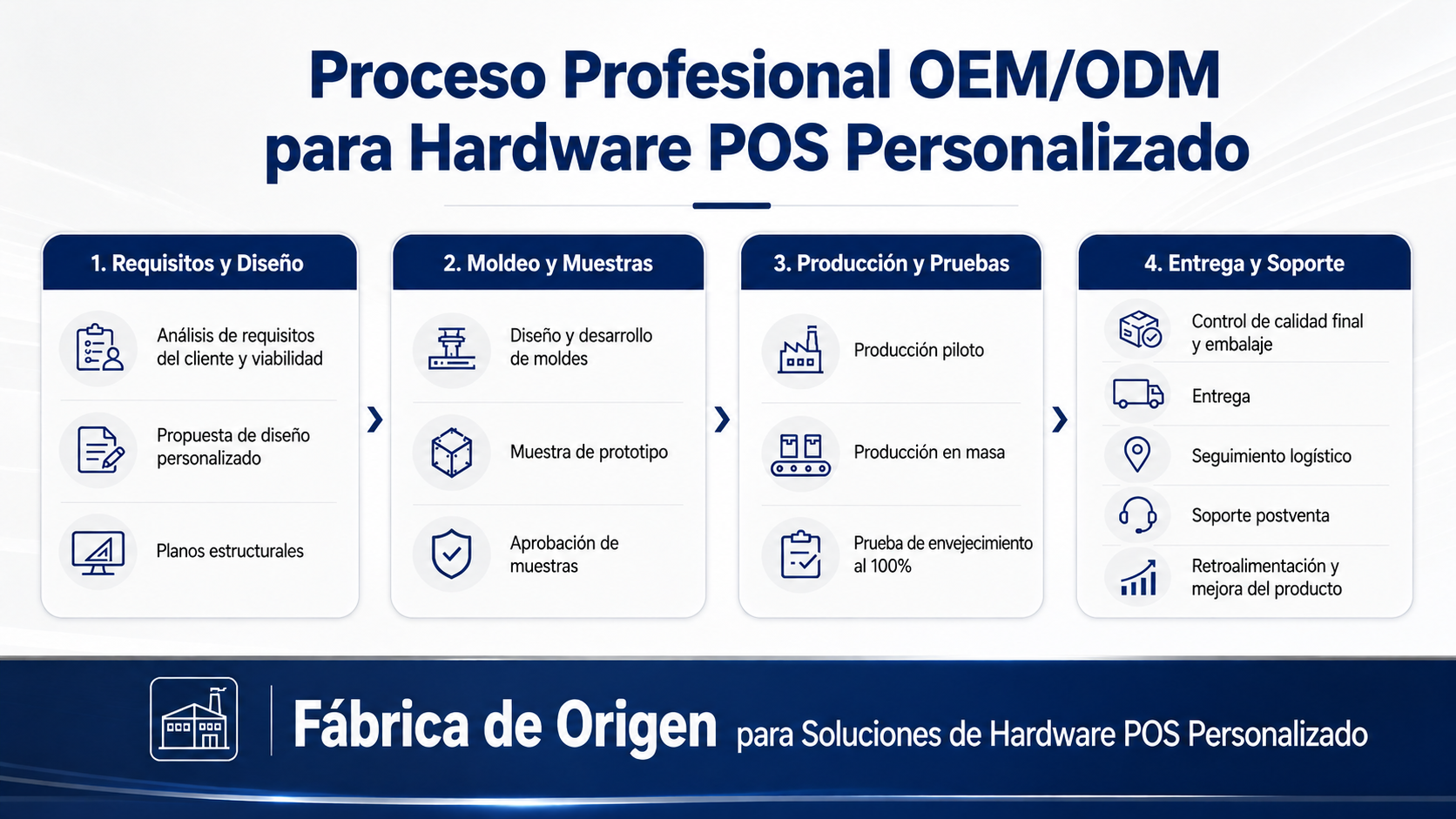 Proceso Profesional OEM/ODM para Hardware POS Personalizado

1. Requisitos y Diseño

Análisis de requisitos del cliente y viabilidad

Propuesta de diseño personalizado

Planos estructurales

2. Moldeo y Muestras

Diseño y desarrollo de moldes

Muestra de prototipo

Aprobación de muestras

3. Producción y Pruebas

Producción piloto

Producción en masa

Prueba de envejecimiento al 100%

4. Entrega y Soporte

Control de calidad final y embalaje

Entrega

Seguimiento logístico

Soporte postventa

Retroalimentación y mejora del producto

Fábrica de Origen para Soluciones de Hardware POS Personalizado